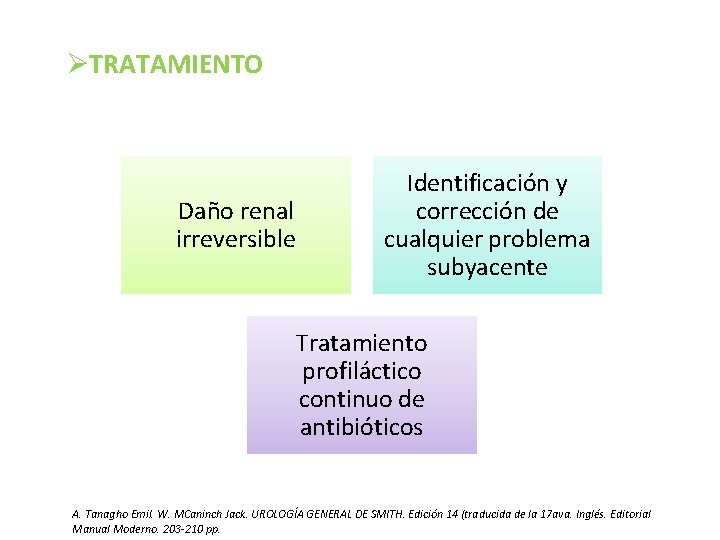 ➢TRATAMIENTO

Daño renal irreversible

Identificación y corrección de cualquier problema subyacente

Tratamiento profiláctico continuo de antibióticos

A. Tanagho Emil. W. MCaninch Jack. UROLOGÍA GENERAL DE SMITH. Edición 14 (traducida de la 17ava. Inglés. Editorial Manual Moderno. 203-210 pp.